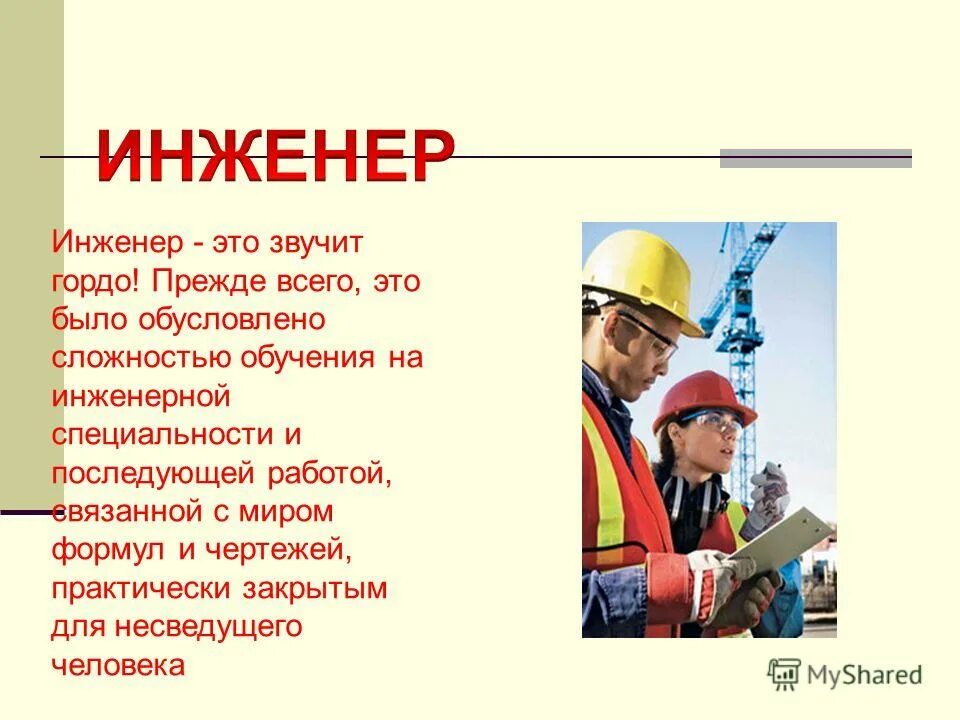 ИНЖЕНЕР

Инженер - это звучит гордо! Прежде всего, это было обусловлено сложностью обучения на инженерной специальности и последующей работой, связанной с миром формул и чертежей, практически закрытым для несведущего человека

MyShared